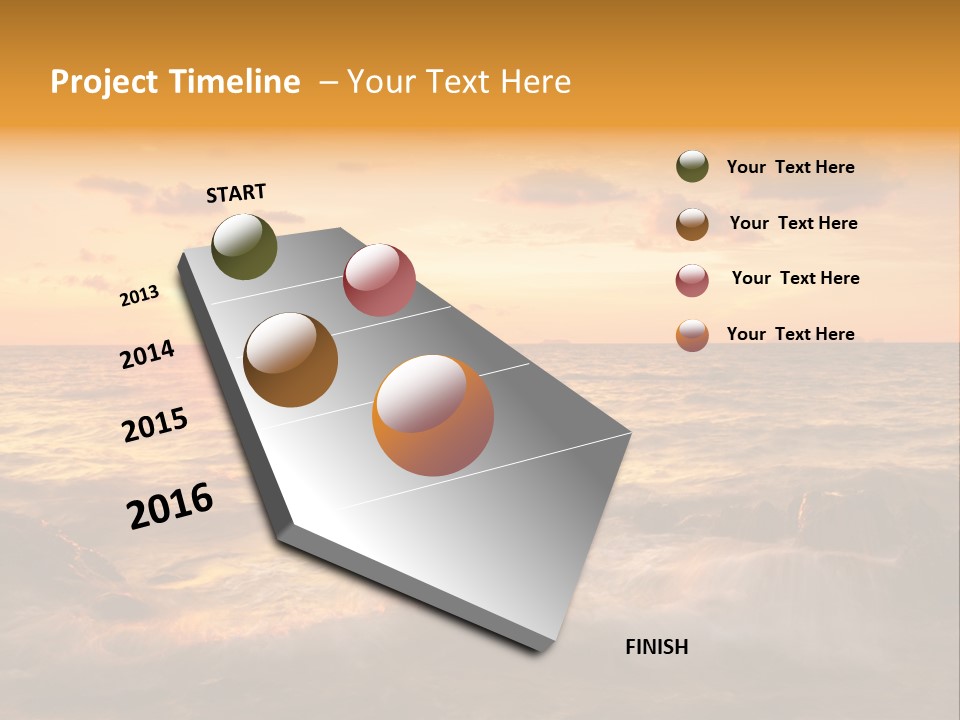 Project Timeline – Your Text Here

START

2013

2014

2015

2016

FINISH

Your Text Here

Your Text Here

Your Text Here

Your Text Here